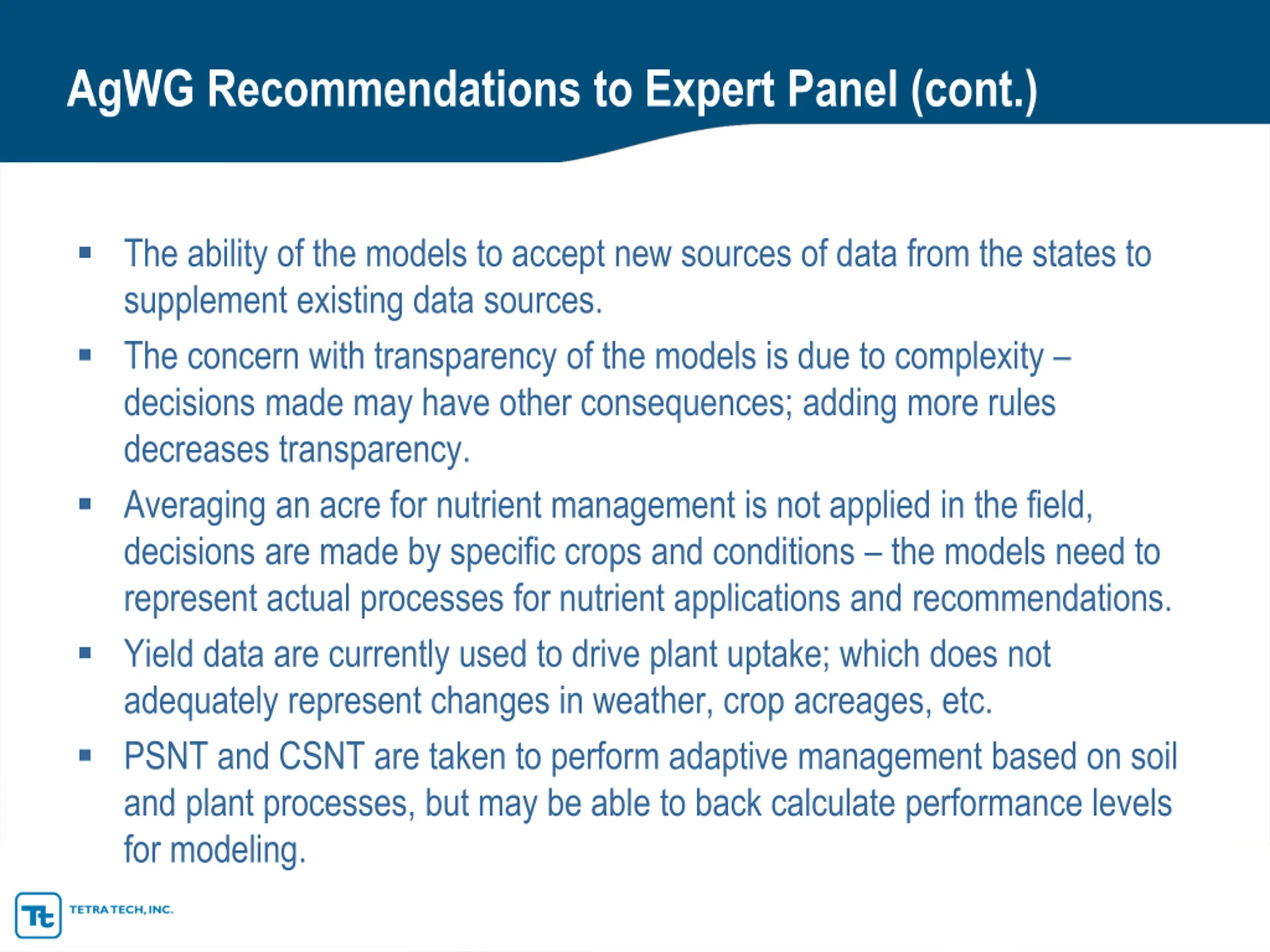 AgWG Recommendations to Expert Panel (cont.)

▪ The ability of the models to accept new sources of data from the states to supplement existing data sources.

▪ The concern with transparency of the models is due to complexity – decisions made may have other consequences; adding more rules decreases transparency.

▪ Averaging an acre for nutrient management is not applied in the field, decisions are made by specific crops and conditions – the models need to represent actual processes for nutrient applications and recommendations.

▪ Yield data are currently used to drive plant uptake; which does not adequately represent changes in weather, crop acreages, etc.

▪ PSNT and CSNT are taken to perform adaptive management based on soil and plant processes, but may be able to back calculate performance levels for modeling.

Tt TETRA TECH, INC.